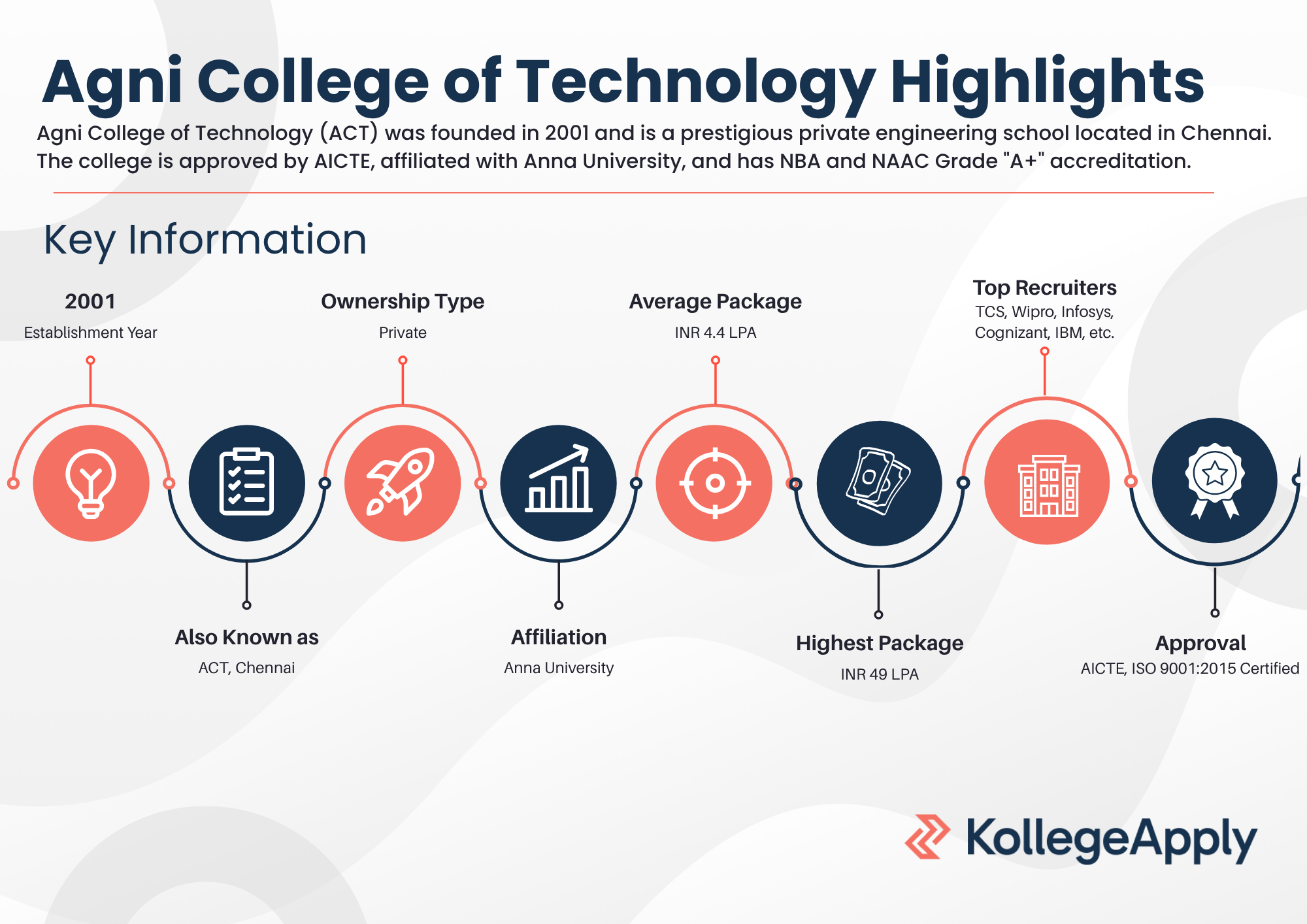 Agni College of Technology Highlights

Agni College of Technology (ACT) was founded in 2001 and is a prestigious private engineering school located in Chennai. The college is approved by AICTE, affiliated with Anna University, and has NBA and NAAC Grade "A+" accreditation.

Key Information

2001
Establishment Year

Also Known as
ACT, Chennai

Ownership Type
Private

Affiliation
Anna University

Average Package
INR 4.4 LPA

Highest Package
INR 49 LPA

Top Recruiters
TCS, Wipro, Infosys, Cognizant, IBM, etc.

Approval
AICTE, ISO 9001:2015 Certified

KollegeApply